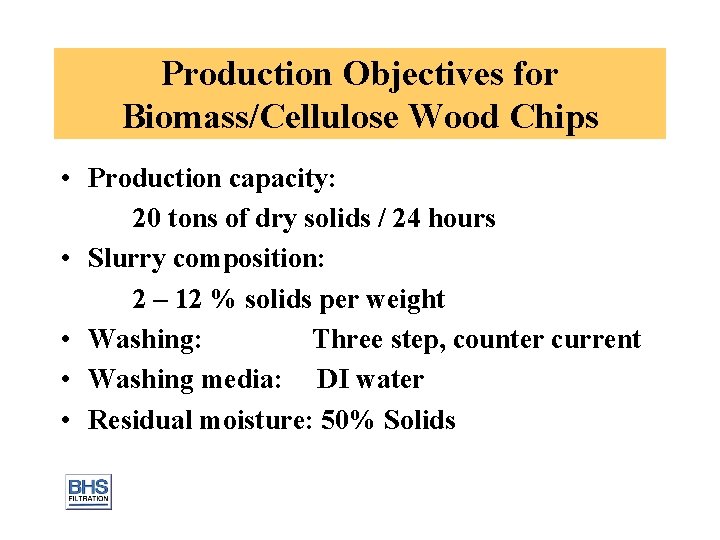 Production Objectives for Biomass/Cellulose Wood Chips

• Production capacity:
20 tons of dry solids / 24 hours
• Slurry composition:
2 – 12 % solids per weight
• Washing: Three step, counter current
• Washing media: DI water
• Residual moisture: 50% Solids

BHS FILTRATION